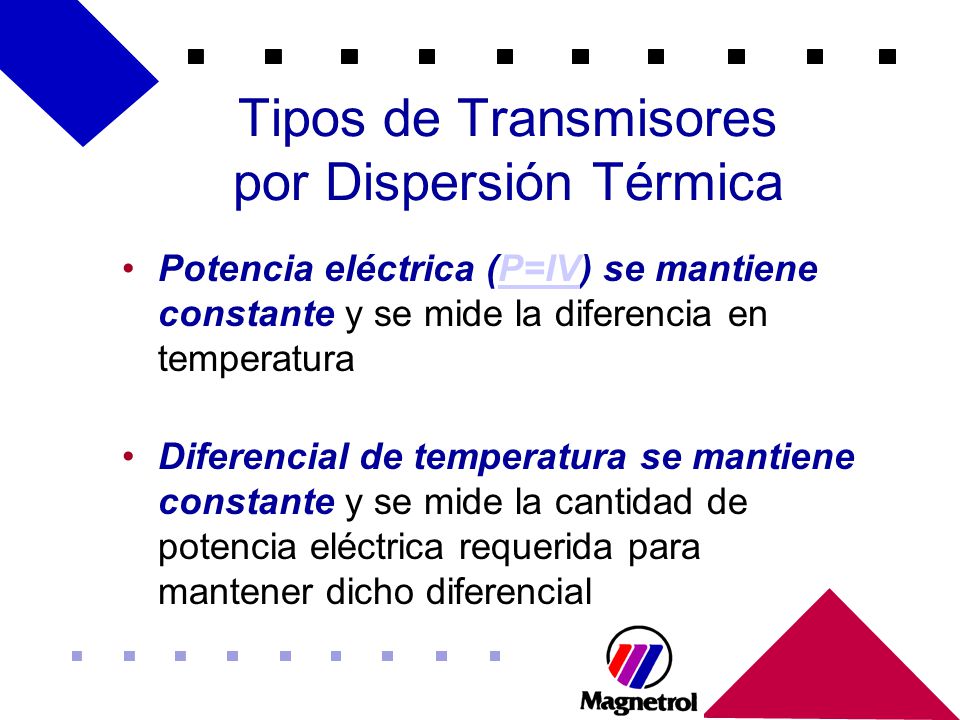 Tipos de Transmisores por Dispersión Térmica

• Potencia eléctrica (P=IV) se mantiene constante y se mide la diferencia en temperatura

• Diferencial de temperatura se mantiene constante y se mide la cantidad de potencia eléctrica requerida para mantener dicho diferencial

Magnetrol